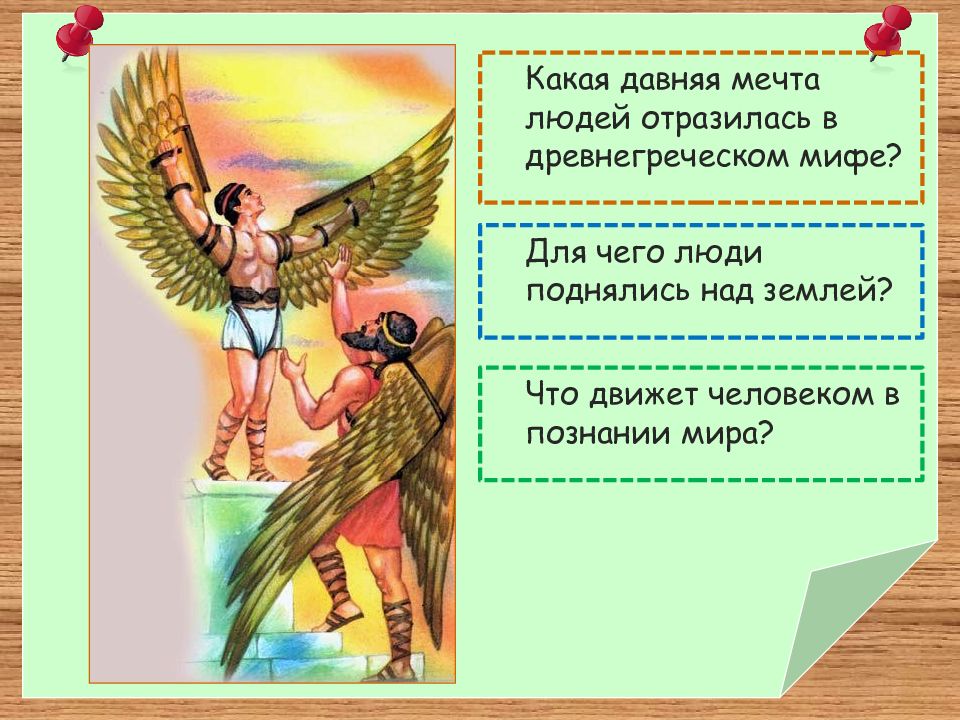 Какая давняя мечта людей отразилась в древнегреческом мифе?

Для чего люди поднялись над землей?

Что движет человеком в познании мира?